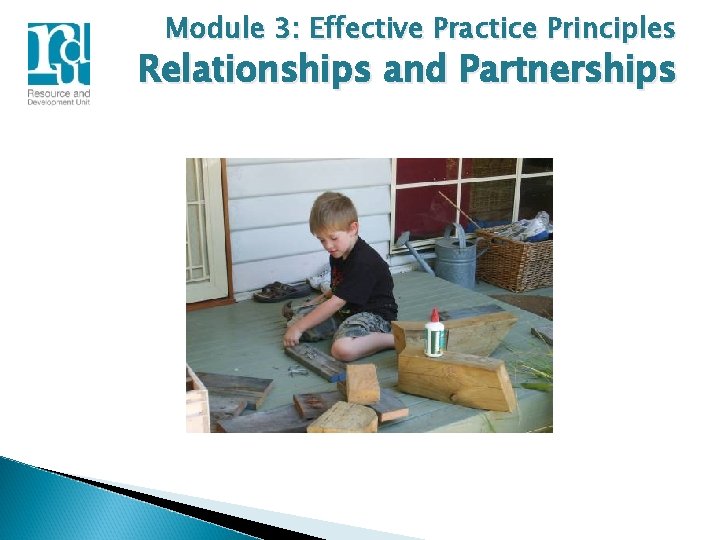 rdu
Resource and Development Unit

Module 3: Effective Practice Principles
Relationships and Partnerships